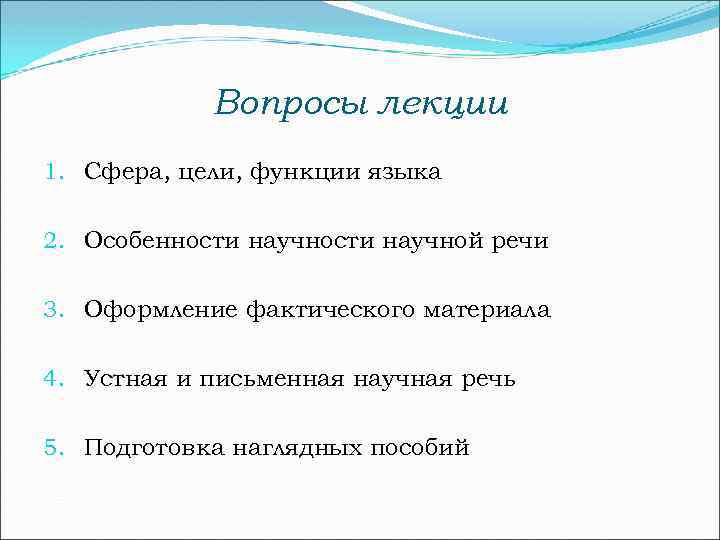 Вопросы лекции

1. Сфера, цели, функции языка

2. Особенности научности научной речи

3. Оформление фактического материала

4. Устная и письменная научная речь

5. Подготовка наглядных пособий